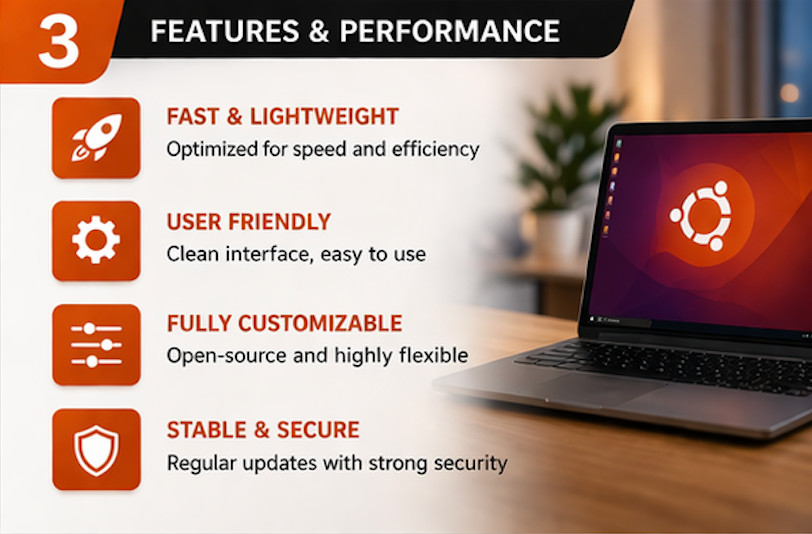 3 FEATURES & PERFORMANCE

FAST & LIGHTWEIGHT
Optimized for speed and efficiency

USER FRIENDLY
Clean interface, easy to use

FULLY CUSTOMIZABLE
Open-source and highly flexible

STABLE & SECURE
Regular updates with strong security